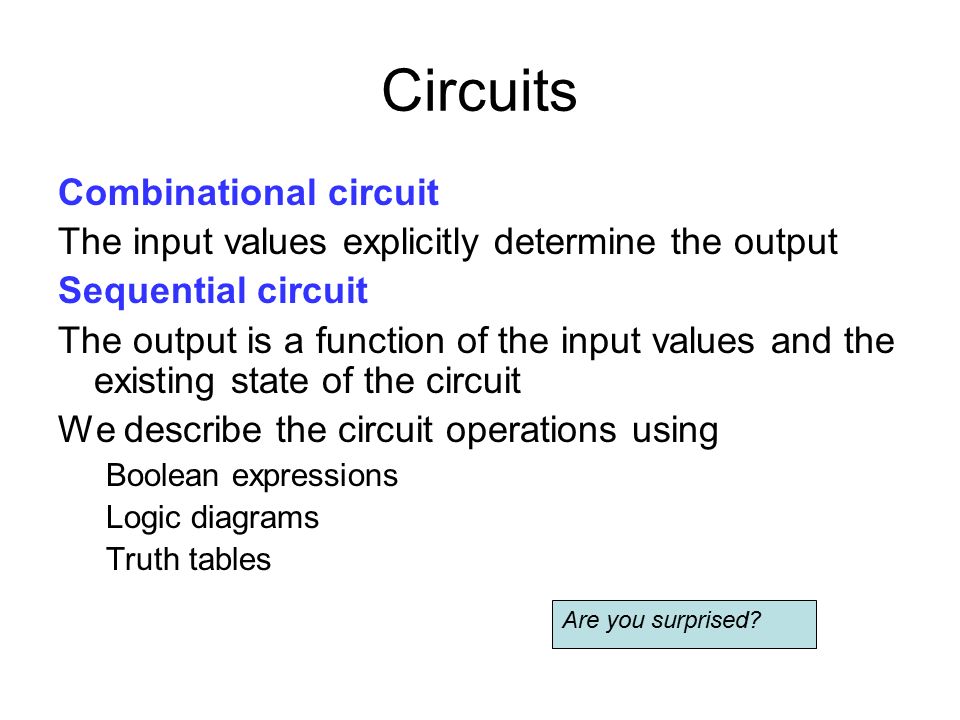 Circuits

Combinational circuit

The input values explicitly determine the output

Sequential circuit

The output is a function of the input values and the existing state of the circuit

We describe the circuit operations using

Boolean expressions

Logic diagrams

Truth tables

Are you surprised?